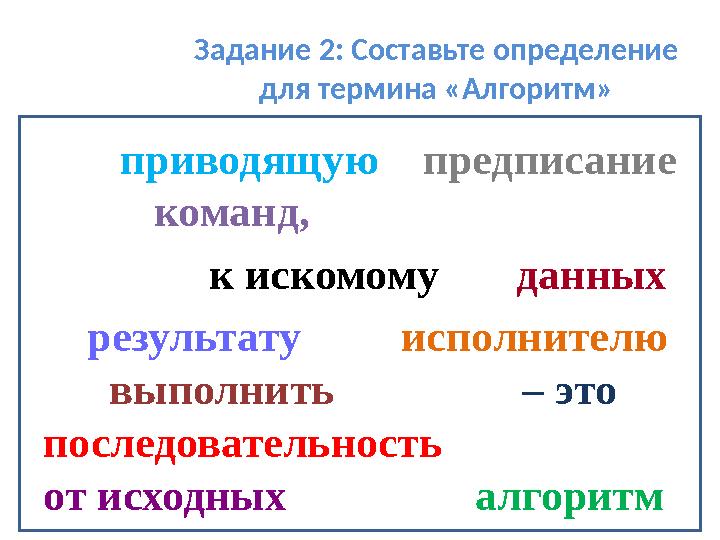 Задание 2: Составьте определение для термина «Алгоритм»

приводящую предписание

команд,

к искомому данных

результату исполнителю

выполнить – это

последовательность

от исходных алгоритм